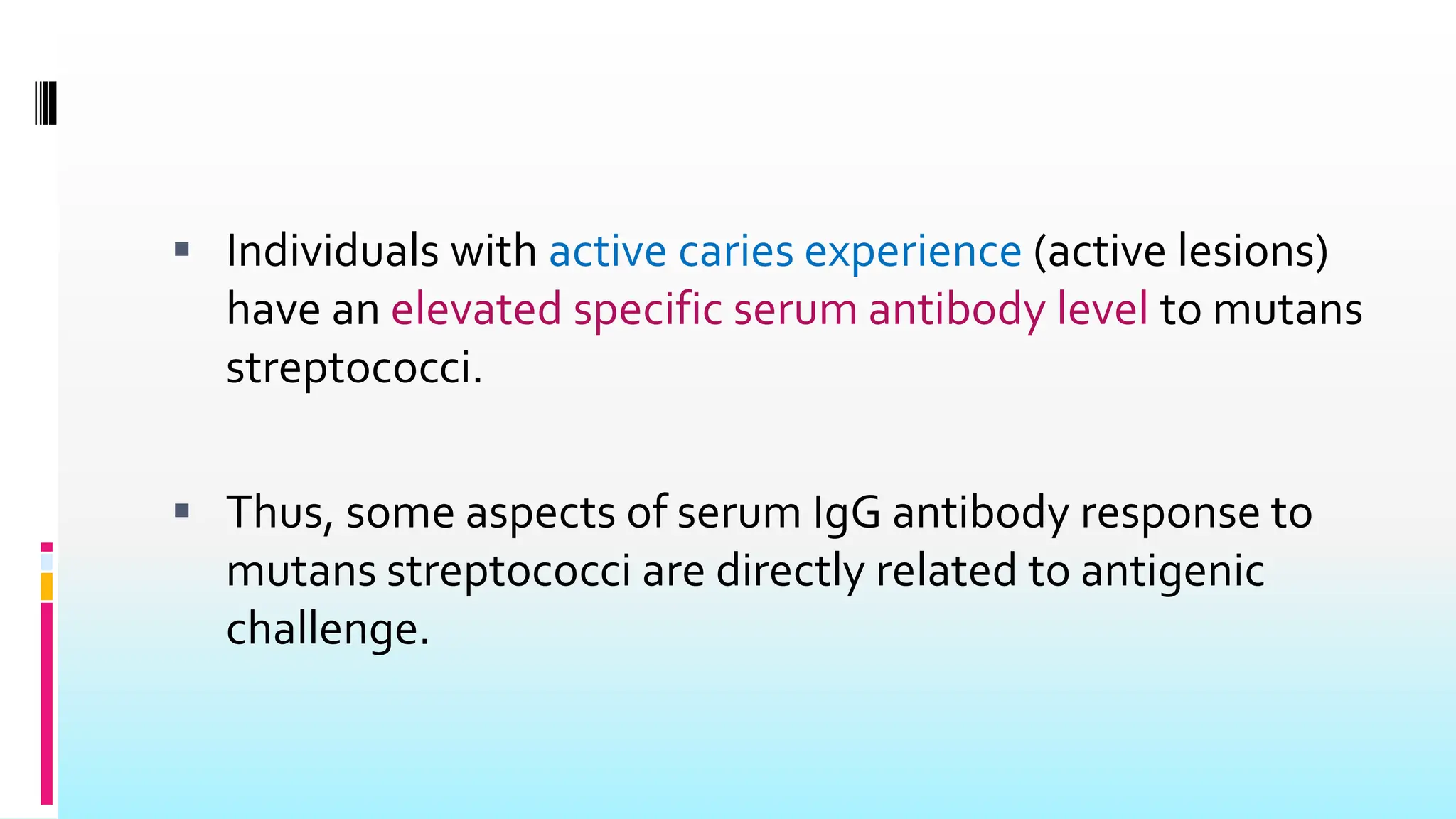 ▪ Individuals with active caries experience (active lesions) have an elevated specific serum antibody level to mutans streptococci.

▪ Thus, some aspects of serum IgG antibody response to mutans streptococci are directly related to antigenic challenge.